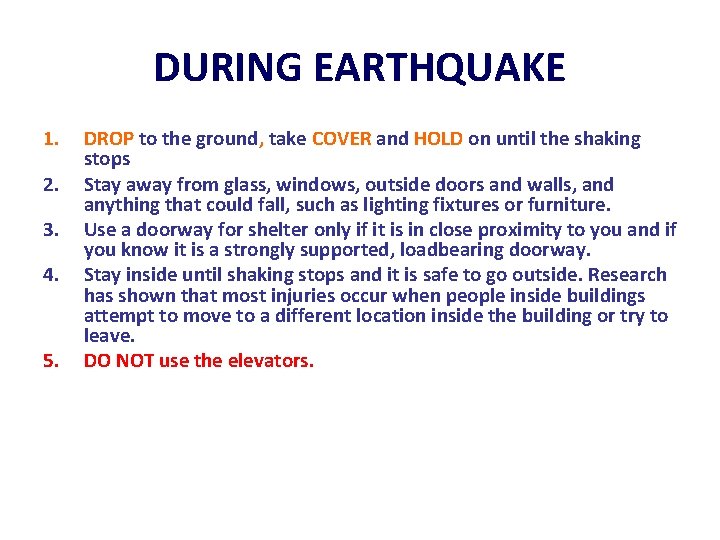 DURING EARTHQUAKE

1. DROP to the ground, take COVER and HOLD on until the shaking stops
2. Stay away from glass, windows, outside doors and walls, and anything that could fall, such as lighting fixtures or furniture.
3. Use a doorway for shelter only if it is in close proximity to you and if you know it is a strongly supported, loadbearing doorway.
4. Stay inside until shaking stops and it is safe to go outside. Research has shown that most injuries occur when people inside buildings attempt to move to a different location inside the building or try to leave.
5. DO NOT use the elevators.